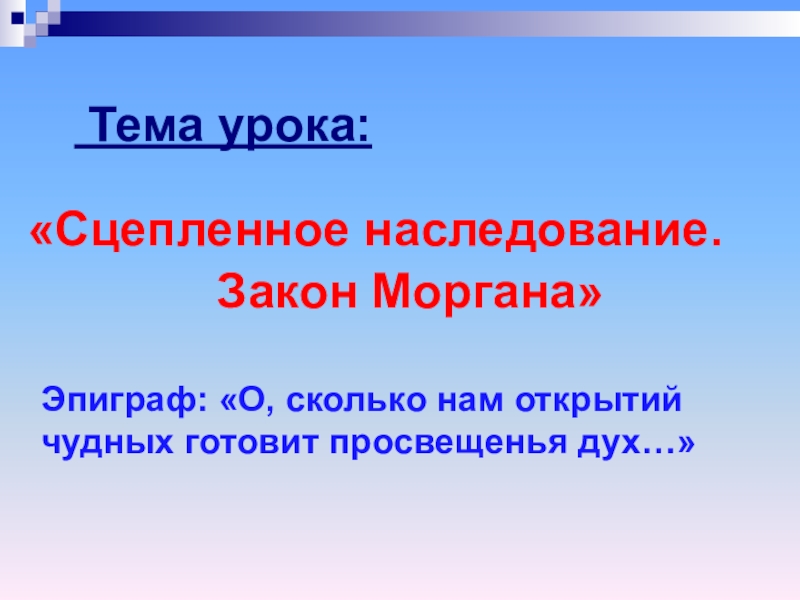 Тема урока:

«Сцепленное наследование. Закон Моргана»

Эпиграф: «О, сколько нам открытий чудных готовит просвещенья дух…»